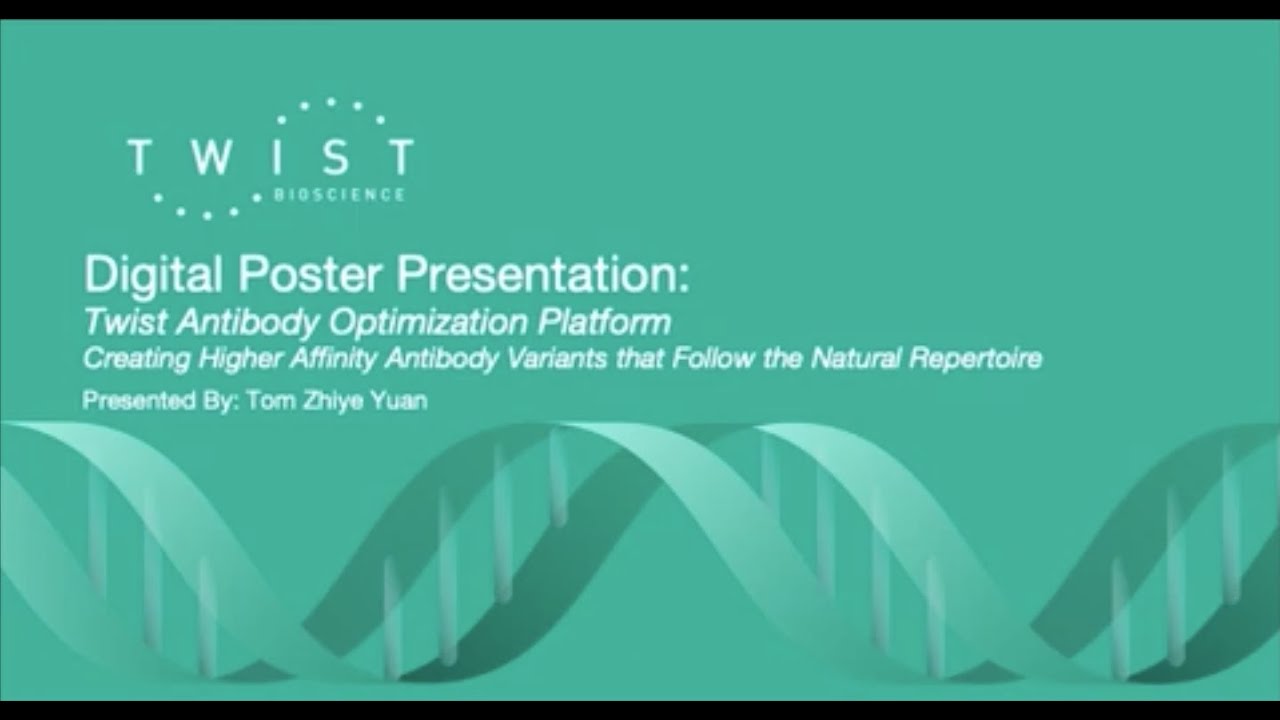 TWIST
BIOSCIENCE

Digital Poster Presentation:
Twist Antibody Optimization Platform
Creating Higher Affinity Antibody Variants that Follow the Natural Repertoire
Presented By: Tom Zhiye Yuan